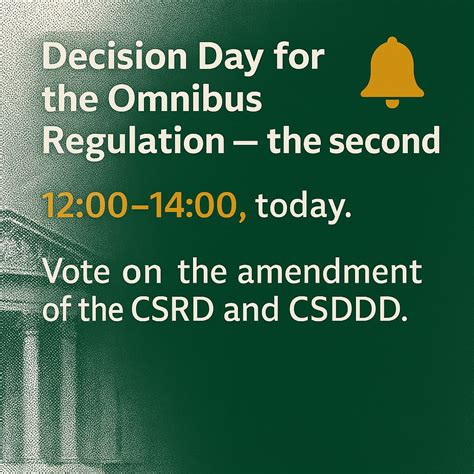 Decision Day for the Omnibus Regulation – the second

12:00–14:00, today.

Vote on the amendment of the CSRD and CSDDD.